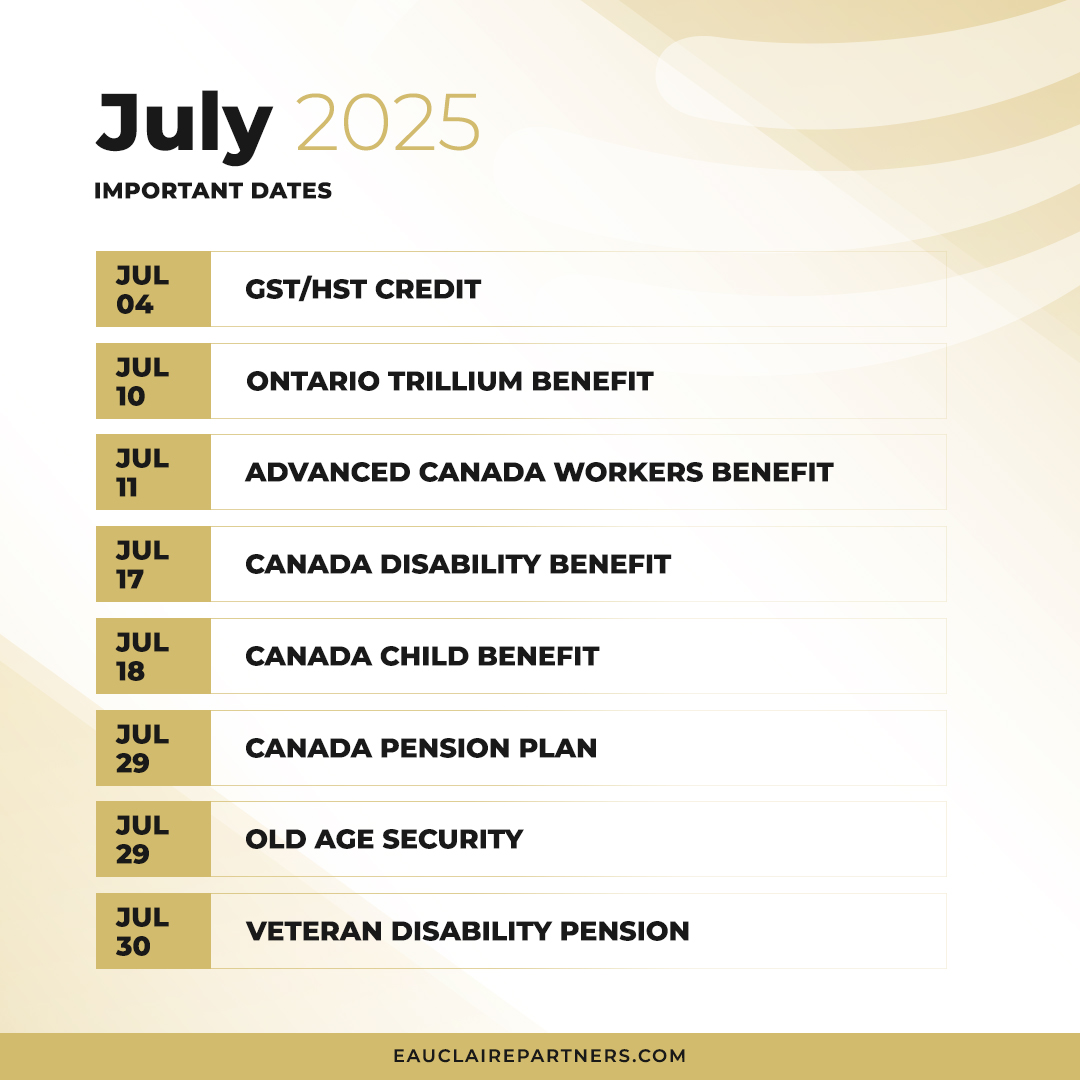 July 2025
IMPORTANT DATES

| JUL 04 | GST/HST CREDIT |
|---|---|
| JUL 10 | ONTARIO TRILLIUM BENEFIT |
| JUL 11 | ADVANCED CANADA WORKERS BENEFIT |
| JUL 17 | CANADA DISABILITY BENEFIT |
| JUL 18 | CANADA CHILD BENEFIT |
| JUL 29 | CANADA PENSION PLAN |
| JUL 29 | OLD AGE SECURITY |
| JUL 30 | VETERAN DISABILITY PENSION |

EAUCLAIREPARTNERS.COM